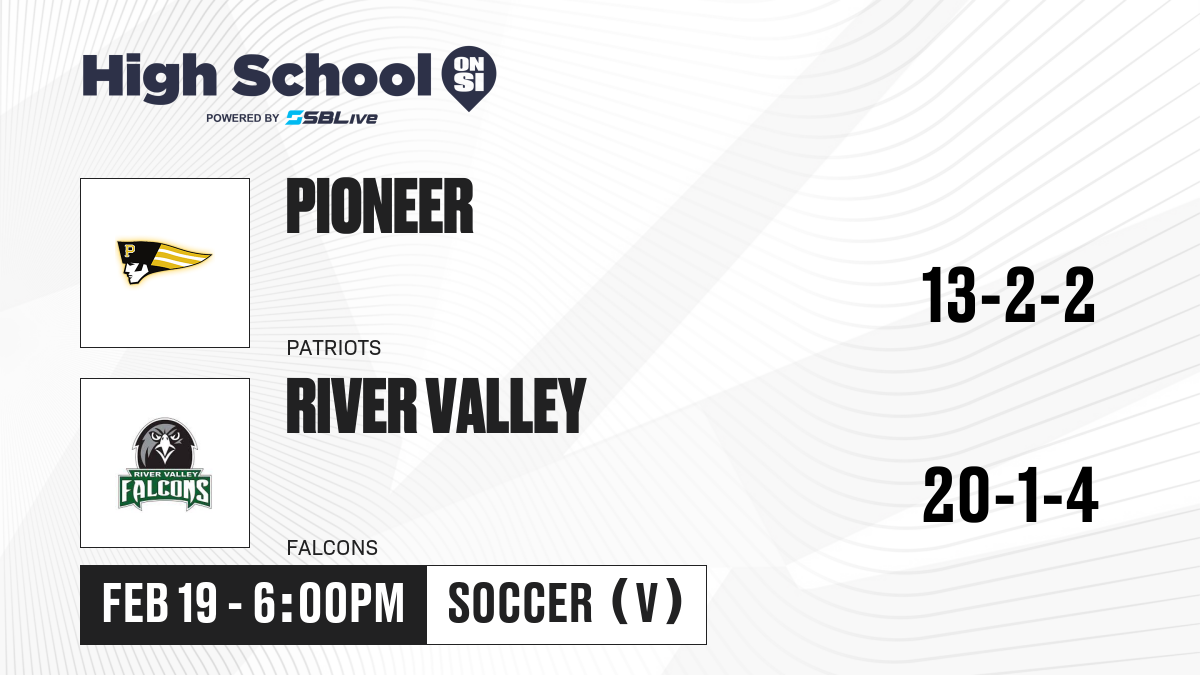 High School ON SI
POWERED BY SBLive

P

PIONEER
PATRIOTS
13-2-2

RIVER VALLEY FALCONS

RIVER VALLEY
FALCONS
20-1-4

FEB 19 - 6:00PM
SOCCER (V)